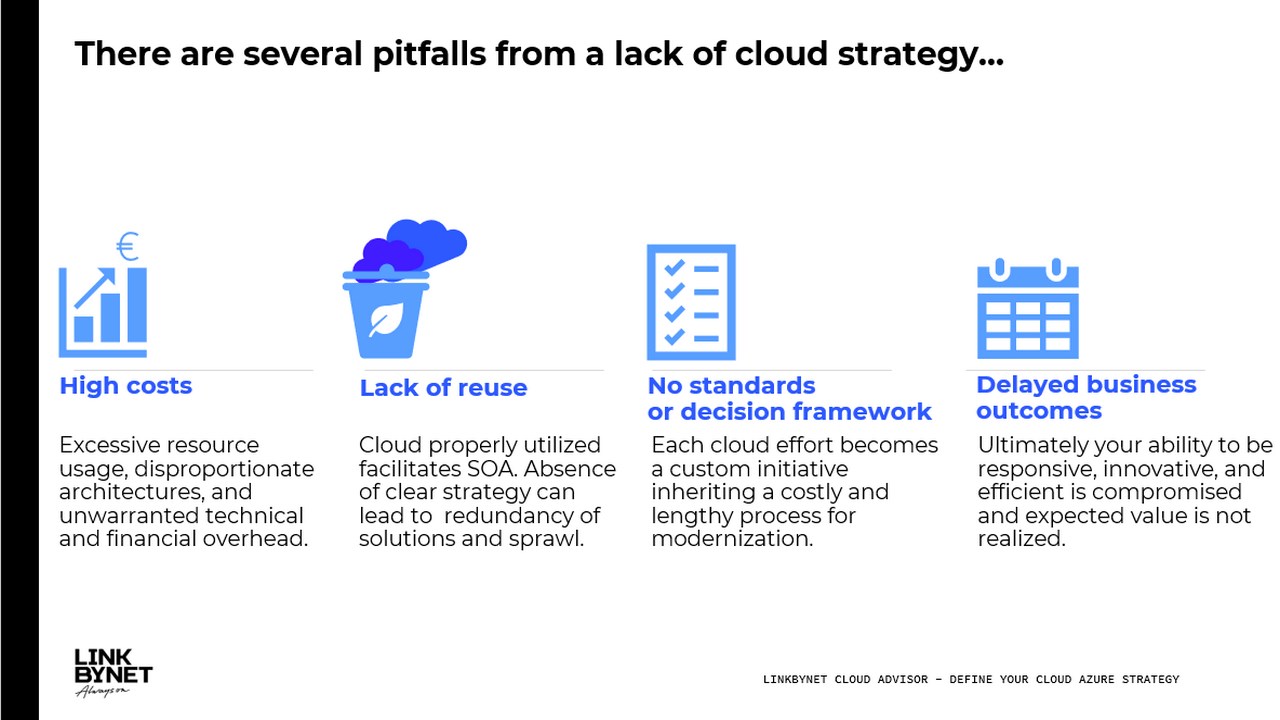 There are several pitfalls from a lack of cloud strategy…

€

High costs

Excessive resource usage, disproportionate architectures, and unwarranted technical and financial overhead.

Lack of reuse

Cloud properly utilized facilitates SOA. Absence of clear strategy can lead to redundancy of solutions and sprawl.

No standards or decision framework

Each cloud effort becomes a custom initiative inheriting a costly and lengthy process for modernization.

Delayed business outcomes

Ultimately your ability to be responsive, innovative, and efficient is compromised and expected value is not realized.

LINK BYNET Always on

LINKBYNET CLOUD ADVISOR – DEFINE YOUR CLOUD AZURE STRATEGY